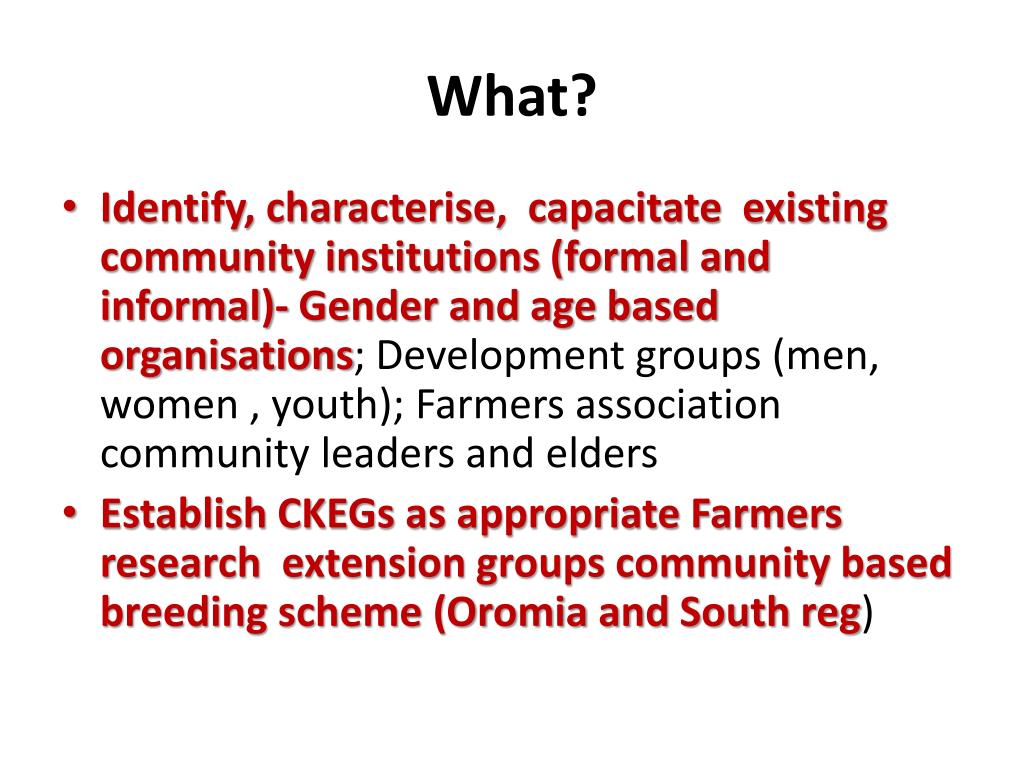 What?

• Identify, characterise, capacitate existing community institutions (formal and informal)- Gender and age based organisations; Development groups (men, women , youth); Farmers association community leaders and elders

• Establish CKEGs as appropriate Farmers research extension groups community based breeding scheme (Oromia and South reg)